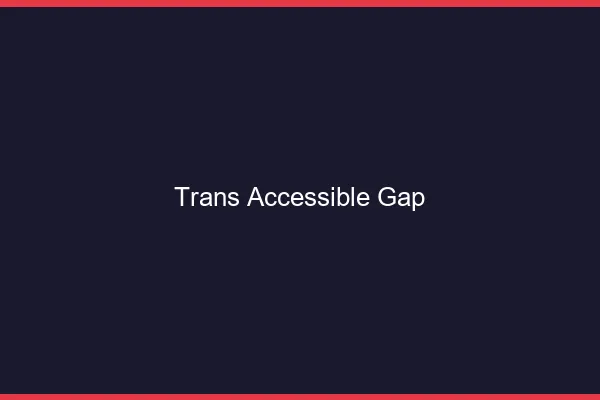 Trans Accessible Gap